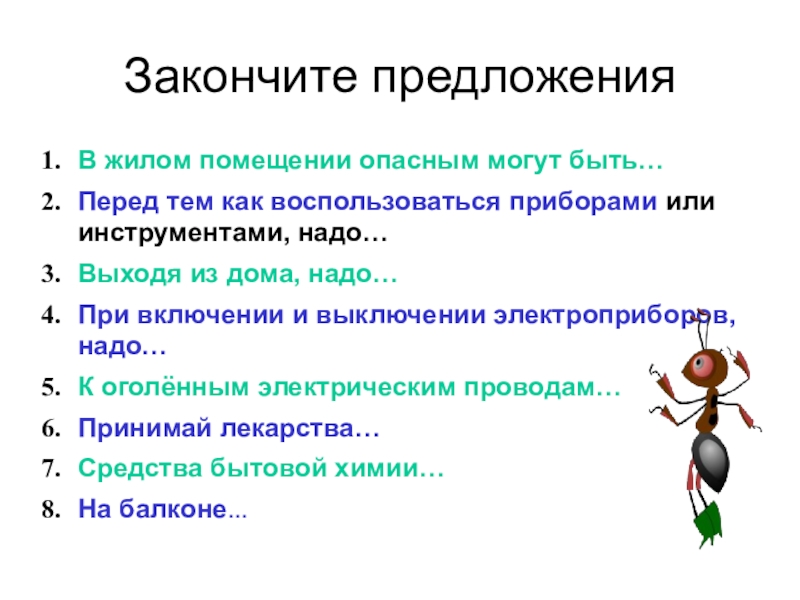 Закончите предложения

1. В жилом помещении опасным могут быть…
2. Перед тем как воспользоваться приборами или инструментами, надо…
3. Выходя из дома, надо…
4. При включении и выключении электроприборов, надо…
5. К оголённым электрическим проводам…
6. Принимай лекарства…
7. Средства бытовой химии…
8. На балконе...